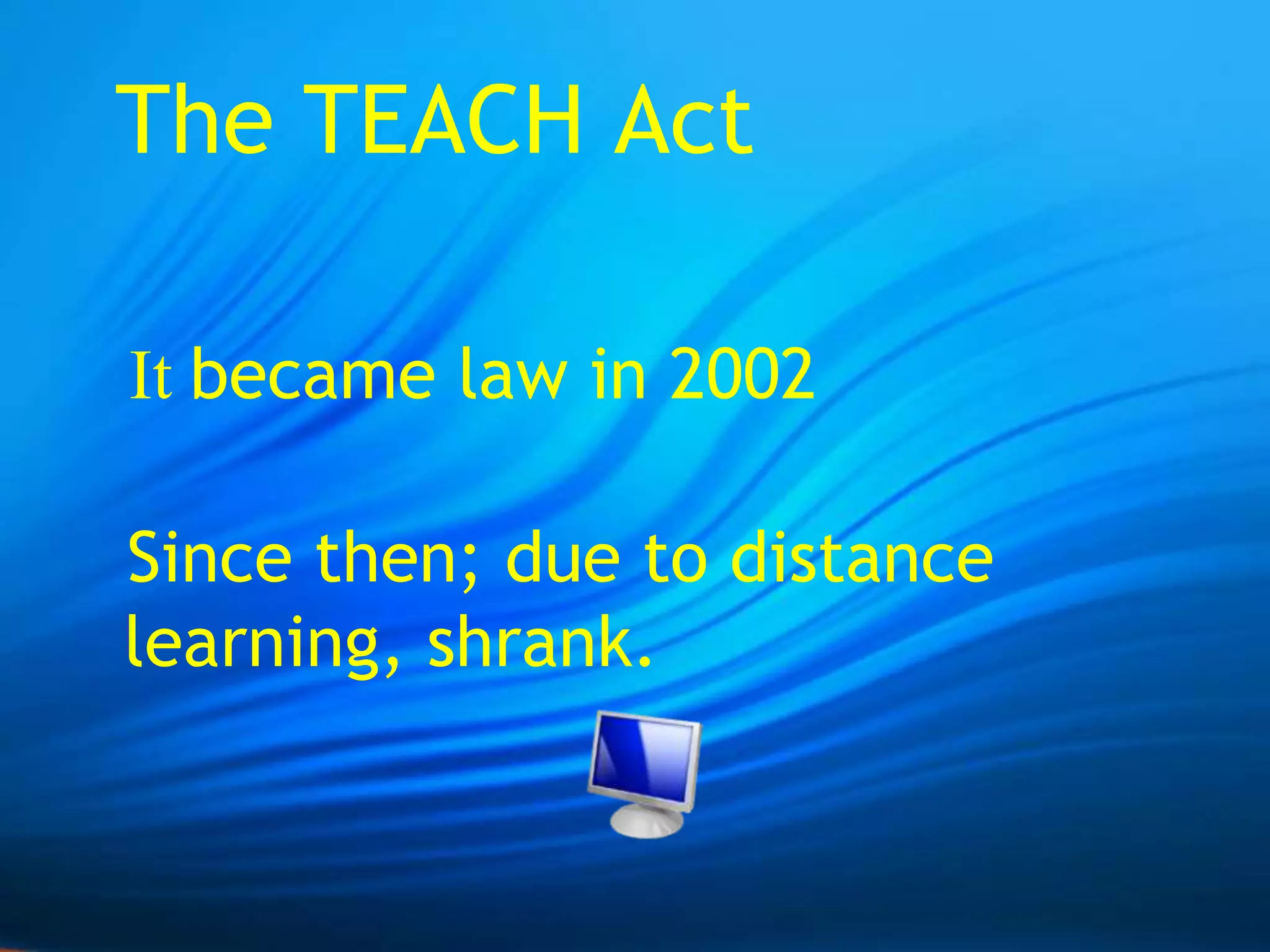 The TEACH Act

It became law in 2002

Since then; due to distance learning, shrank.